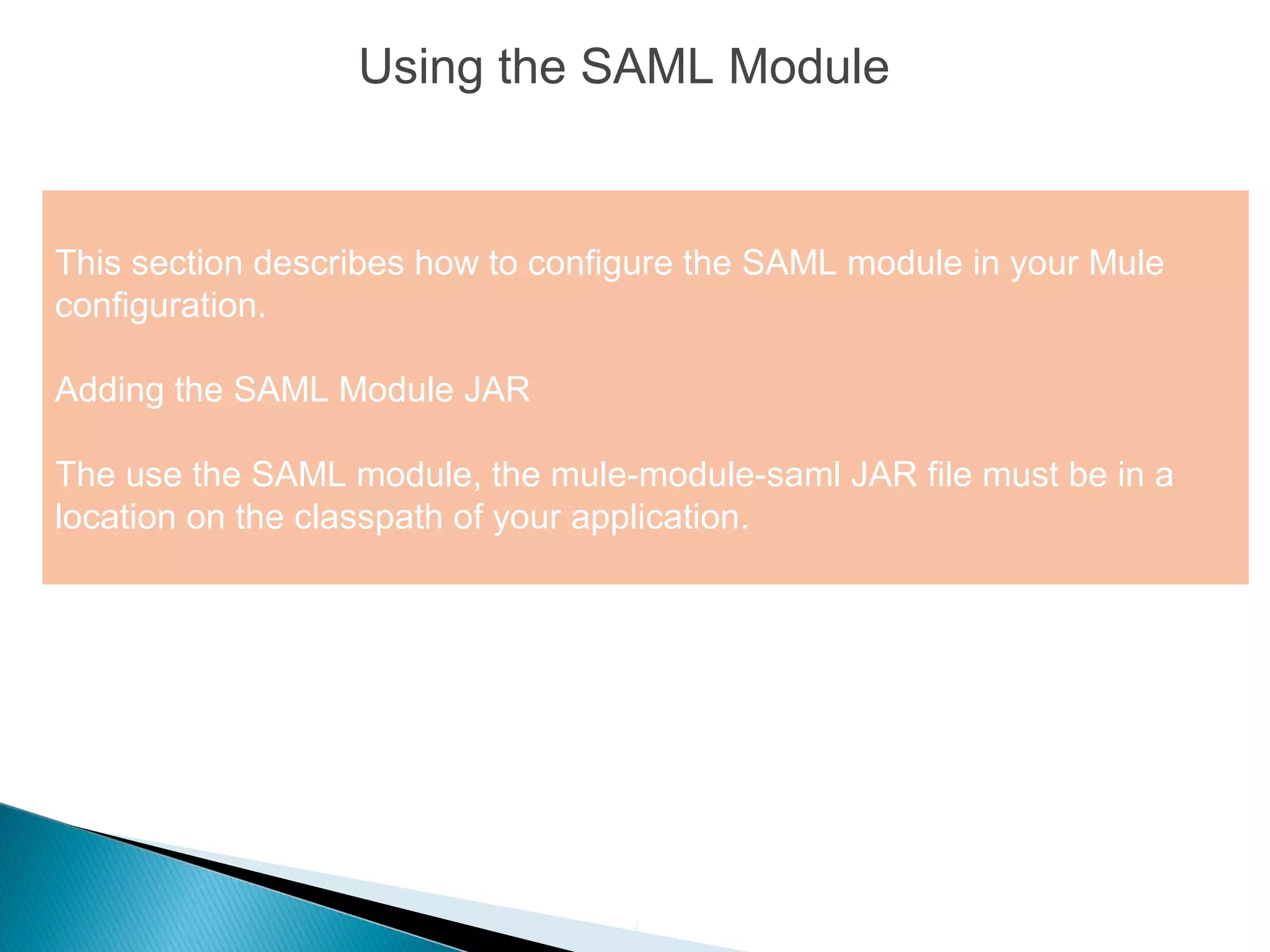 Using the SAML Module

This section describes how to configure the SAML module in your Mule configuration.

Adding the SAML Module JAR

The use the SAML module, the mule-module-saml JAR file must be in a location on the classpath of your application.

4